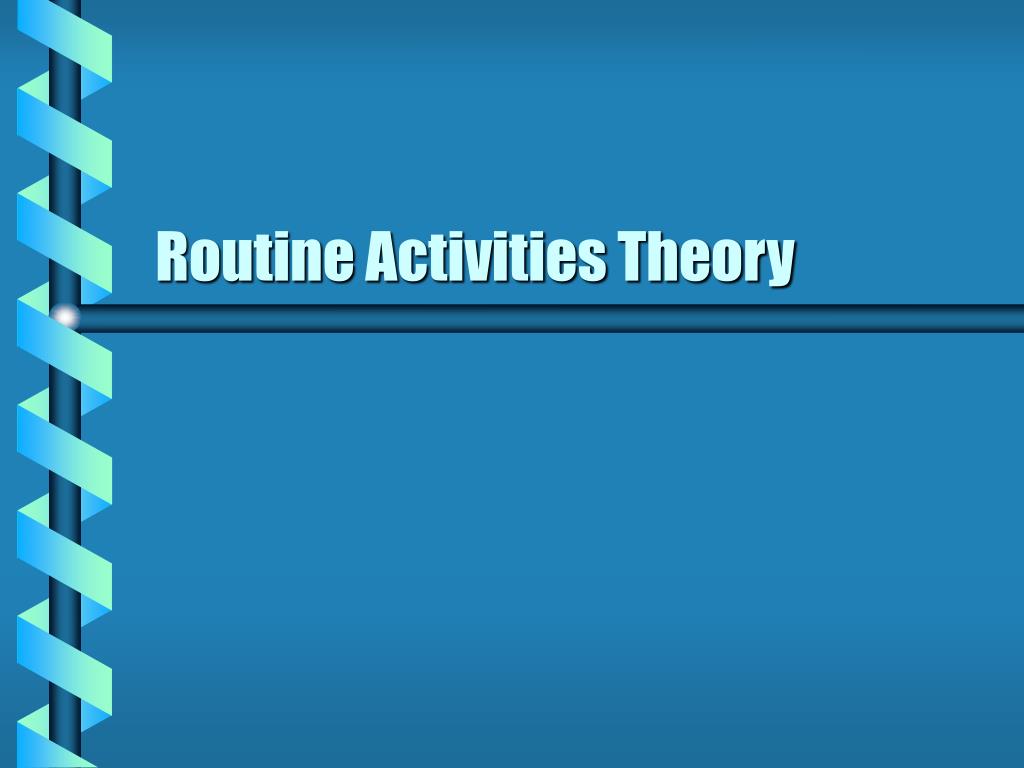 Routine Activities Theory